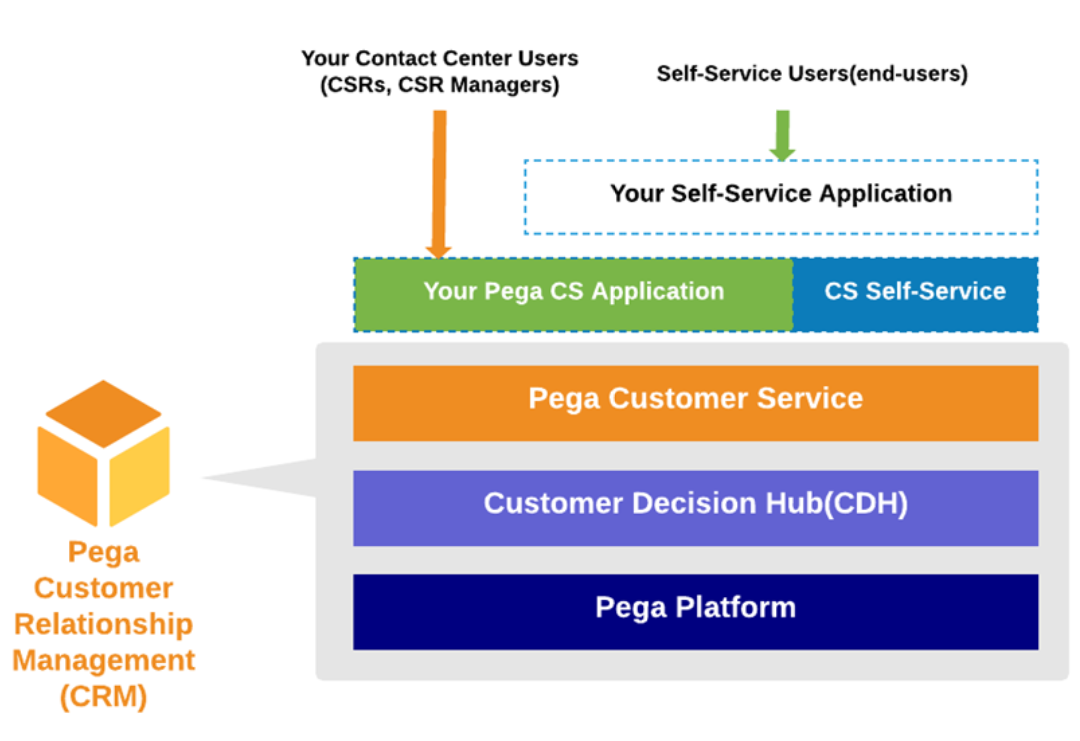 Your Contact Center Users
(CSRs, CSR Managers)

Self-Service Users(end-users)

Your Self-Service Application

Your Pega CS Application

CS Self-Service

Pega Customer Service

Customer Decision Hub(CDH)

Pega Platform

Pega Customer Relationship Management (CRM)